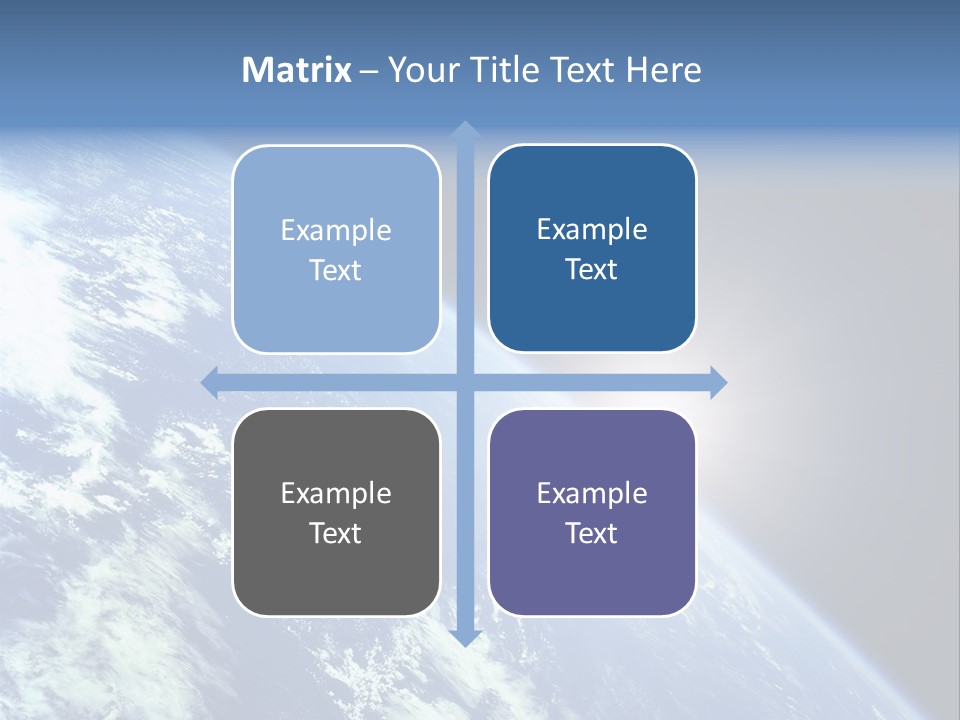 Matrix – Your Title Text Here

Example Text

Example Text

Example Text

Example Text